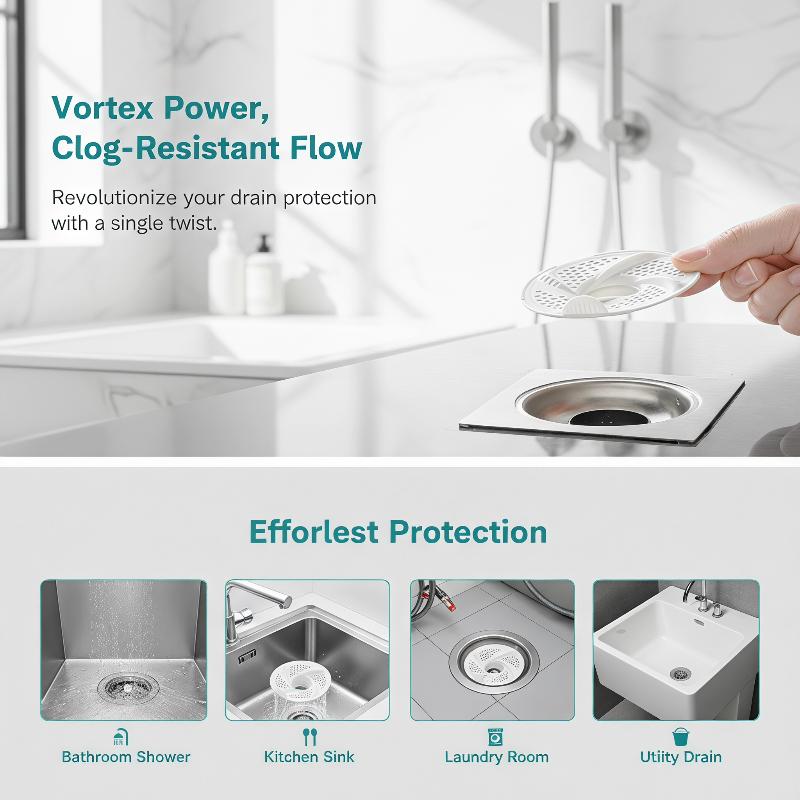 Vortex Power, Clog-Resistant Flow

Revolutionize your drain protection with a single twist.

Efforlest Protection

Bathroom Shower

Kitchen Sink

Laundry Room

Utiity Drain